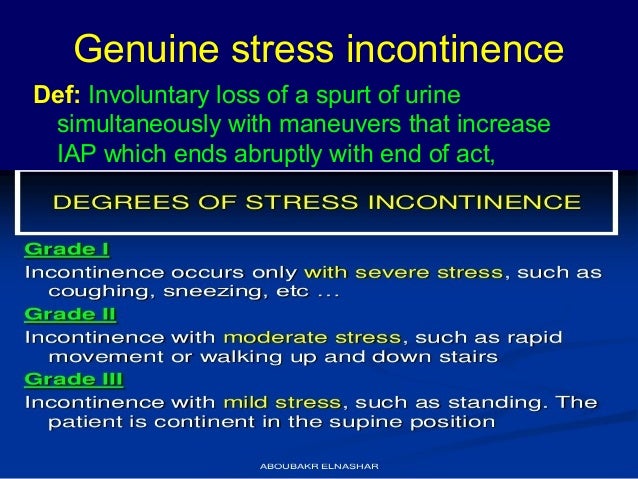 Genuine stress incontinence

Def: Involuntary loss of a spurt of urine simultaneously with maneuvers that increase IAP which ends abruptly with end of act,

DEGREES OF STRESS INCONTINENCE

Grade I

Incontinence occurs only with severe stress, such as coughing, sneezing, etc ...

Grade II

Incontinence with moderate stress, such as rapid movement or walking up and down stairs

Grade III

Incontinence with mild stress, such as standing. The patient is continent in the supine position

ABOUBAKR ELNASHAR